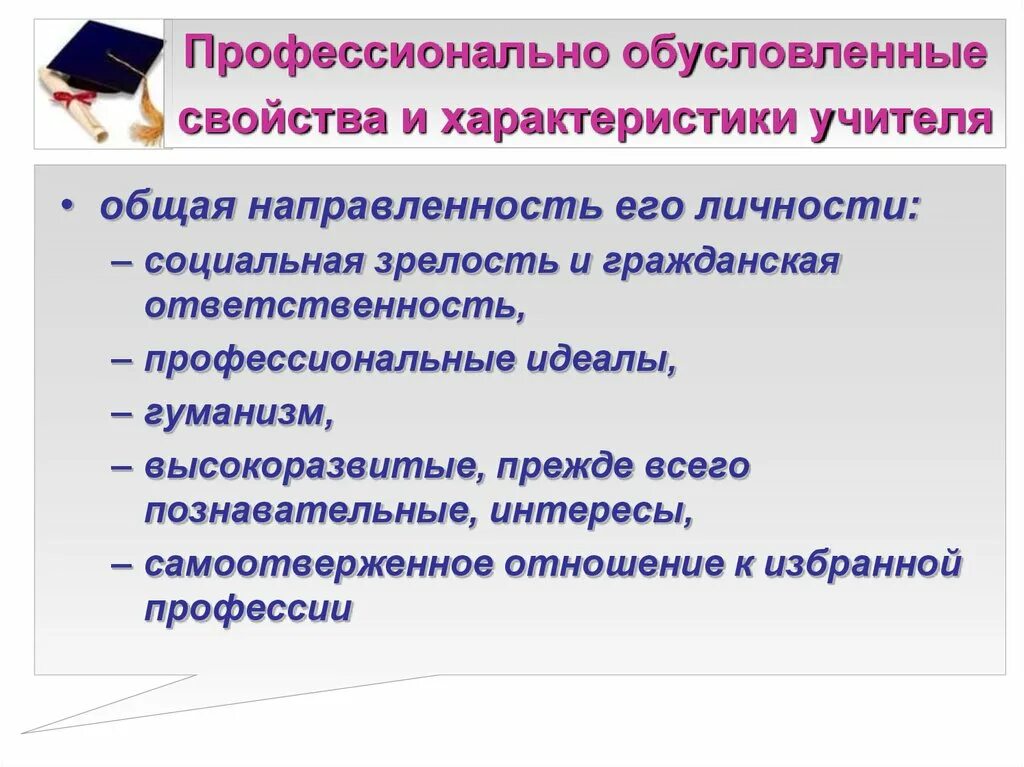 Профессионально обусловленные свойства и характеристики учителя

• общая направленность его личности:
– социальная зрелость и гражданская ответственность,
– профессиональные идеалы,
– гуманизм,
– высокоразвитые, прежде всего познавательные, интересы,
– самоотверженное отношение к избранной профессии